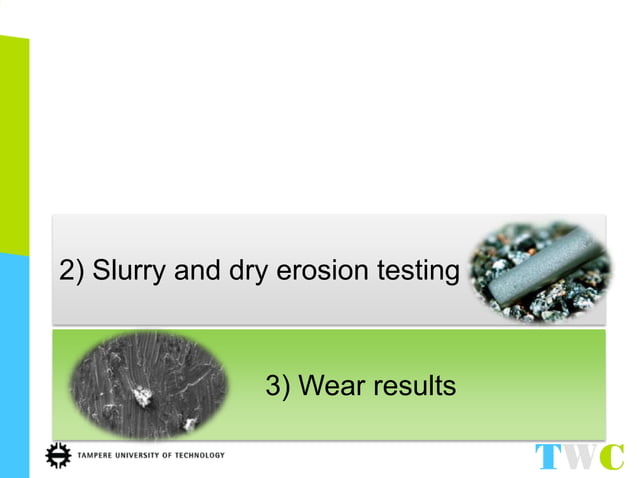 2) Slurry and dry erosion testing

3) Wear results

TAMPERE UNIVERSITY OF TECHNOLOGY

TWC